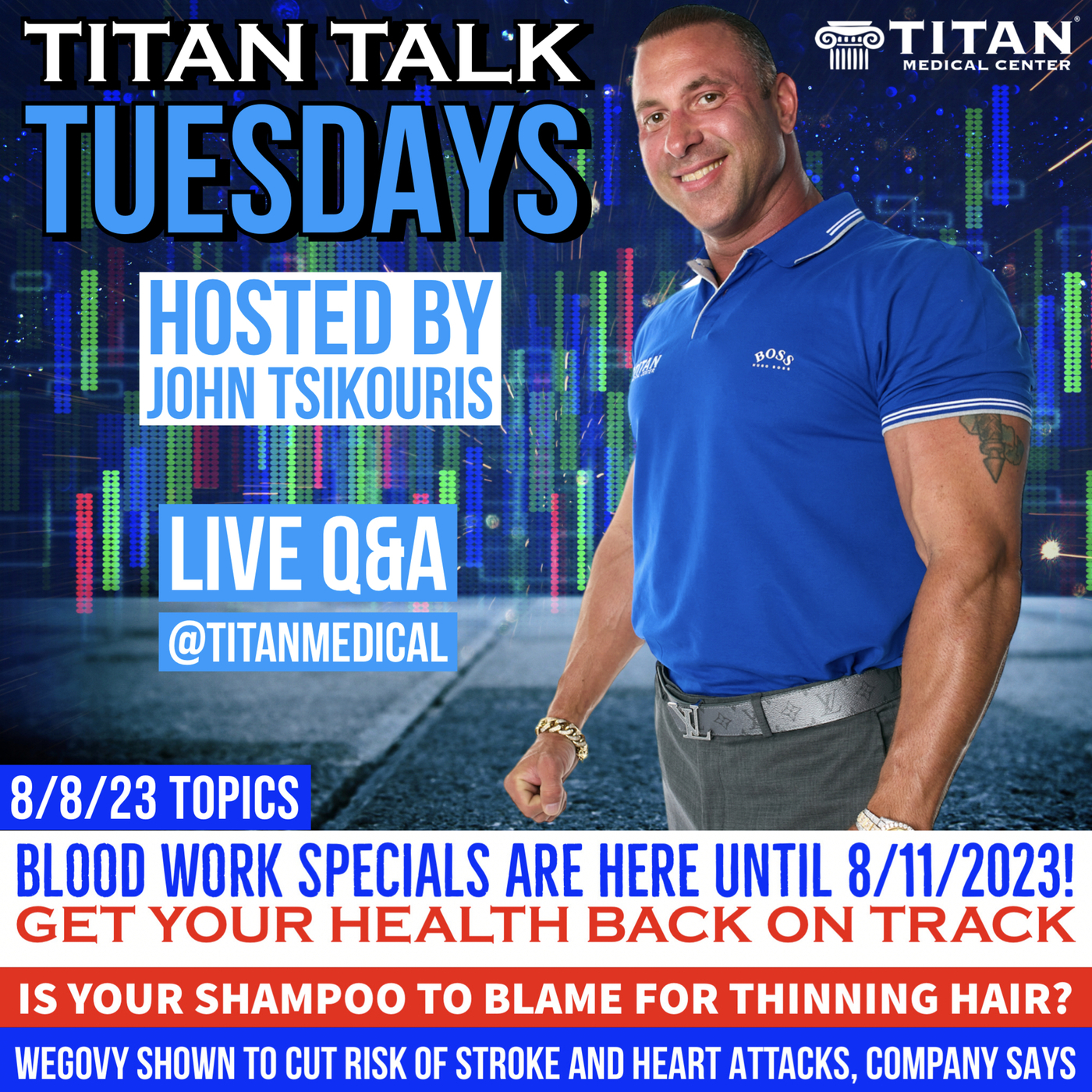 TITAN TALK TUESDAYS

TITAN MEDICAL CENTER

HOSTED BY JOHN TSIKOURIS

LIVE Q&A @TITANMEDICAL

TITAN

BOSS

8/8/23 TOPICS

BLOOD WORK SPECIALS ARE HERE UNTIL 8/11/2023!
GET YOUR HEALTH BACK ON TRACK

IS YOUR SHAMPOO TO BLAME FOR THINNING HAIR?

WEGOVY SHOWN TO CUT RISK OF STROKE AND HEART ATTACKS, COMPANY SAYS